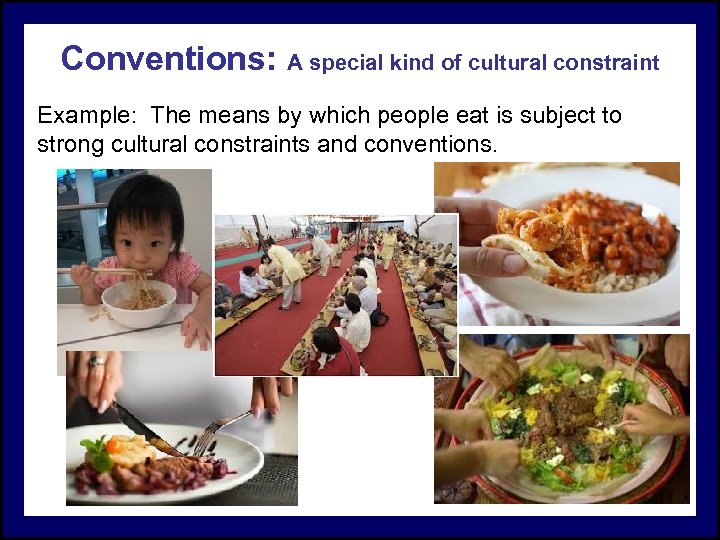 Conventions: A special kind of cultural constraint

Example: The means by which people eat is subject to strong cultural constraints and conventions.